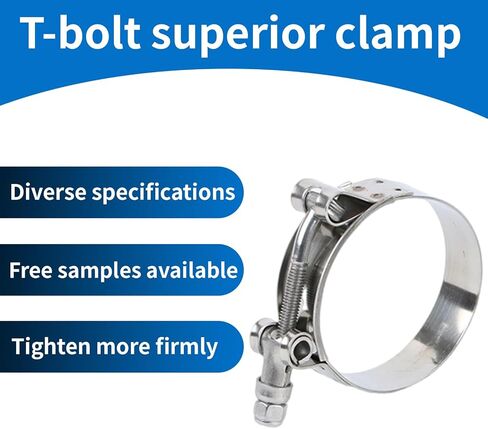 T-bolt superior clamp

Diverse specifications

Free samples available

Tighten more firmly